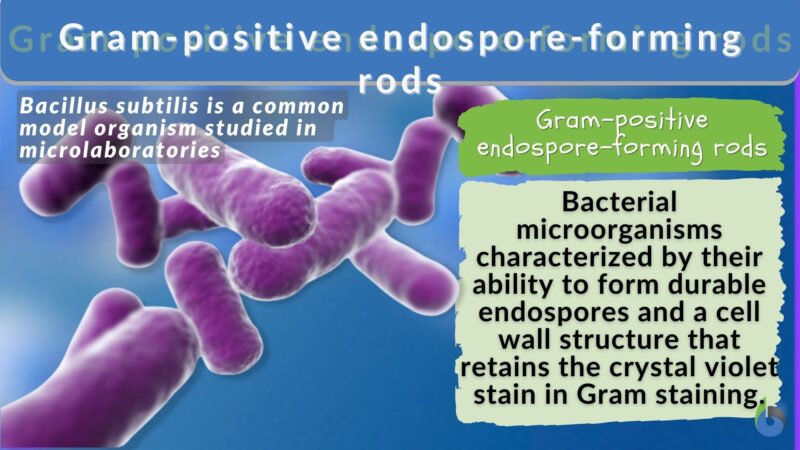 Gram-positive endospore-forming rods

Bacillus subtilis is a common model organism studied in microlaboratories

Gram-positive endospore-forming rods

Bacterial microorganisms characterized by their ability to form durable endospores and a cell wall structure that retains the crystal violet stain in Gram staining.